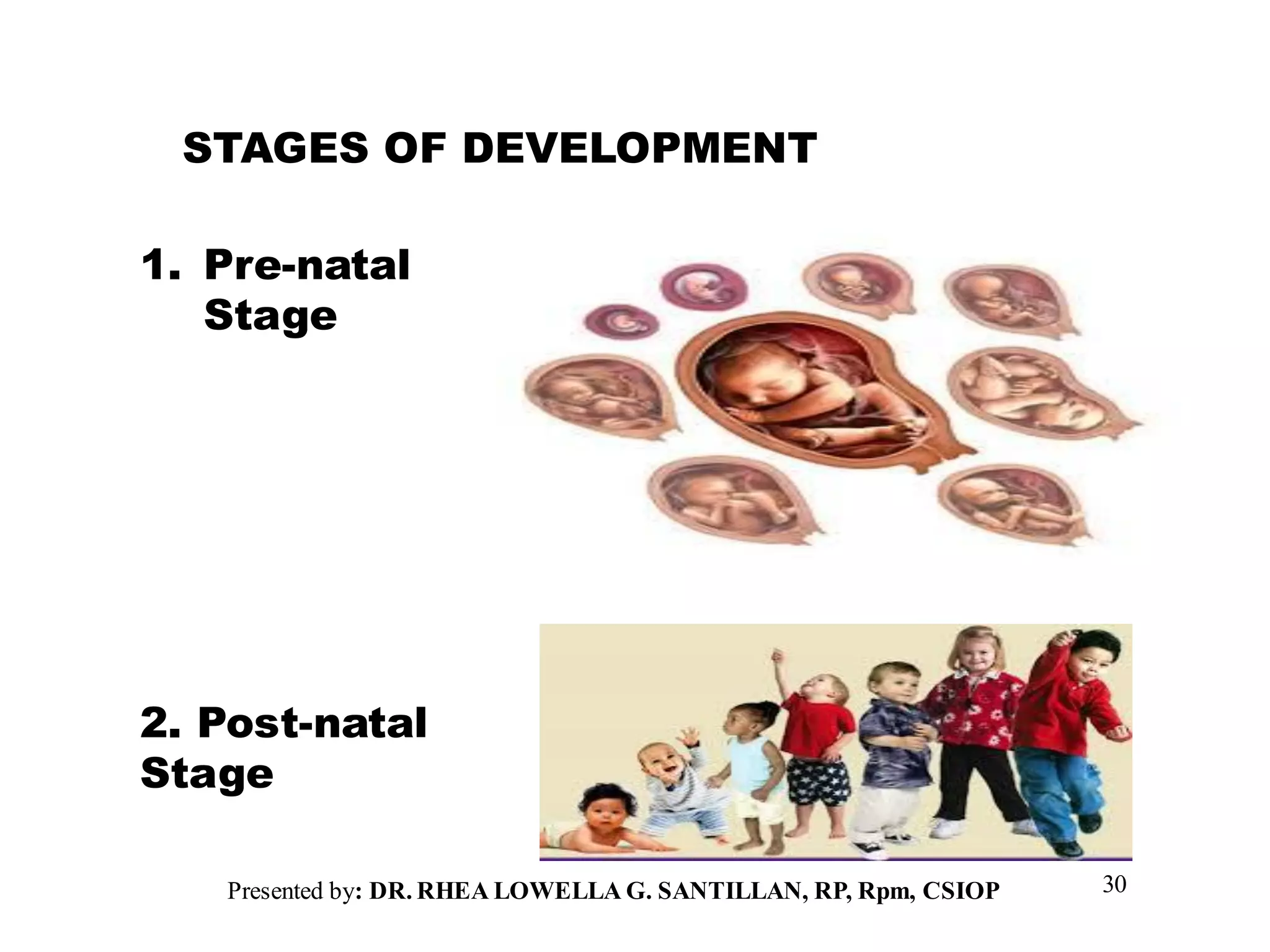 STAGES OF DEVELOPMENT

1. Pre-natal Stage

2. Post-natal Stage

Presented by: DR. RHEA LOWELLA G. SANTILLAN, RP, Rpm, CSIOP

30